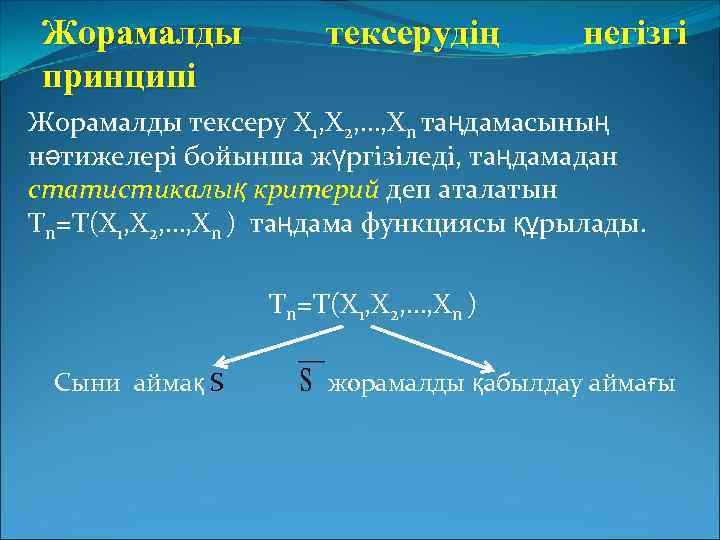 Жорамалды тексерудің негізгі принципі

Жорамалды тексеру $X_1,X_2,...,X_n$ таңдамасының нәтижелері бойынша жүргізіледі, таңдамадан статистикалық критерий деп аталатын $T_n=T(X_1,X_2,...,X_n)$ таңдама функциясы құрылады.

$T_n=T(X_1,X_2,...,X_n)$

Сыни аймақ $S$ $\overline{S}$ жорамалды қабылдау аймағы